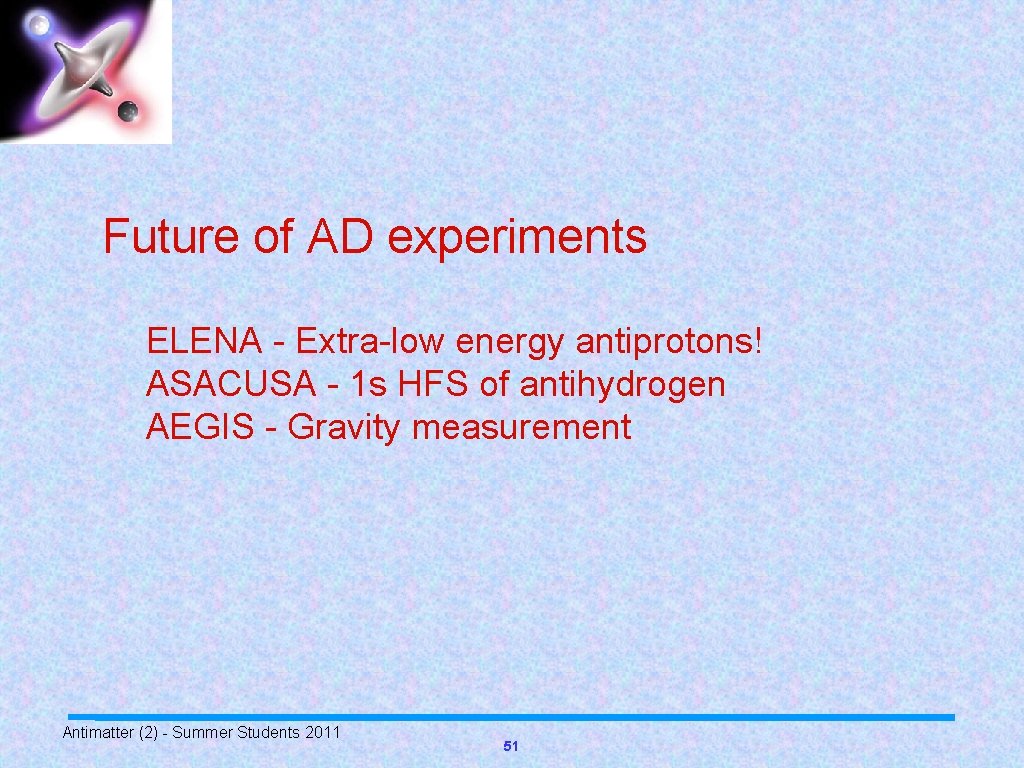 Future of AD experiments

ELENA - Extra-low energy antiprotons!
ASACUSA - 1s HFS of antihydrogen
AEGIS - Gravity measurement

Antimatter (2) - Summer Students 2011

51